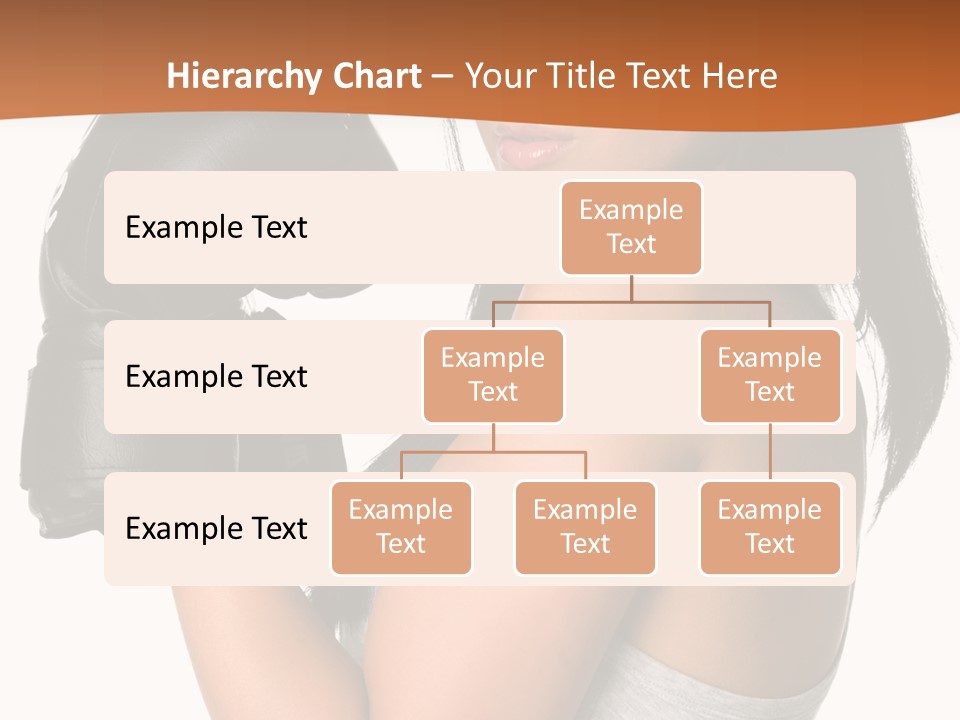 Hierarchy Chart – Your Title Text Here

Example Text

Example Text

Example Text

Example Text

Example Text

Example Text

Example Text

Example Text

Example Text